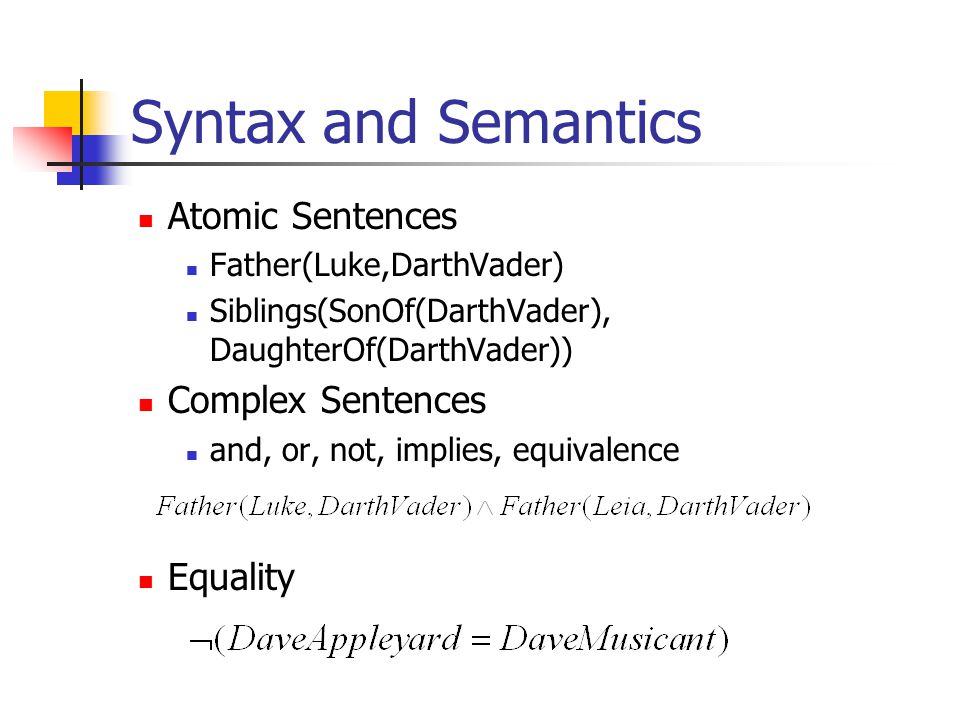 Syntax and Semantics

Atomic Sentences

Father(Luke,DarthVader)

Siblings(SonOf(DarthVader), DaughterOf(DarthVader))

Complex Sentences

and, or, not, implies, equivalence

$Father(Luke, DarthVader) \wedge Father(Leia, DarthVader)$

Equality

$\neg(DaveAppleyard = DaveMusicant)$